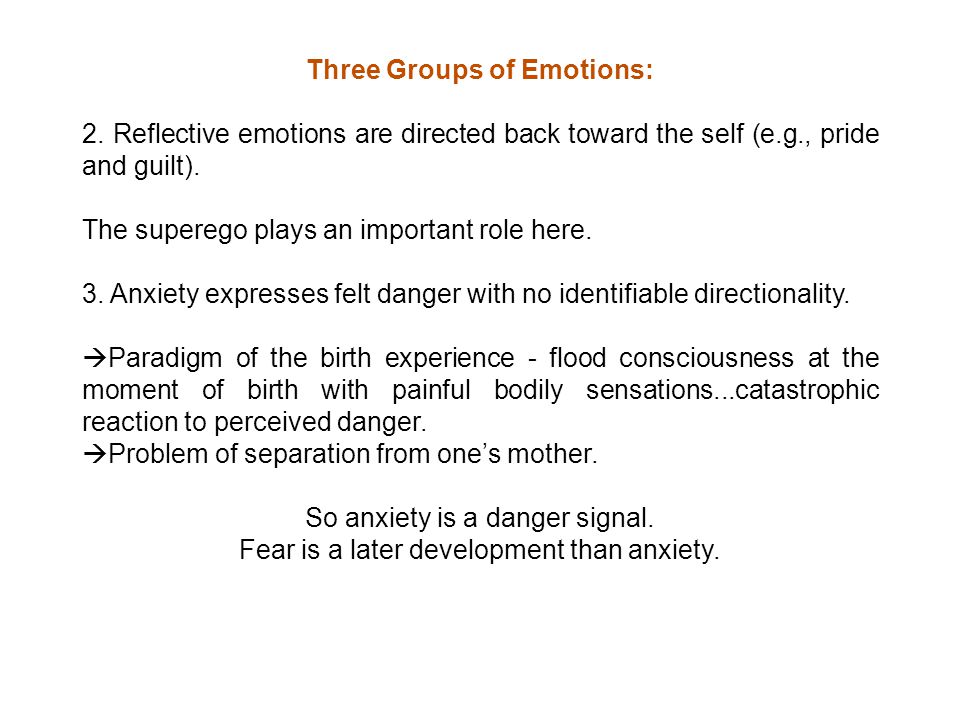 Three Groups of Emotions:

2. Reflective emotions are directed back toward the self (e.g., pride and guilt).

The superego plays an important role here.

3. Anxiety expresses felt danger with no identifiable directionality.

→Paradigm of the birth experience - flood consciousness at the moment of birth with painful bodily sensations...catastrophic reaction to perceived danger.
→Problem of separation from one's mother.

So anxiety is a danger signal.
Fear is a later development than anxiety.